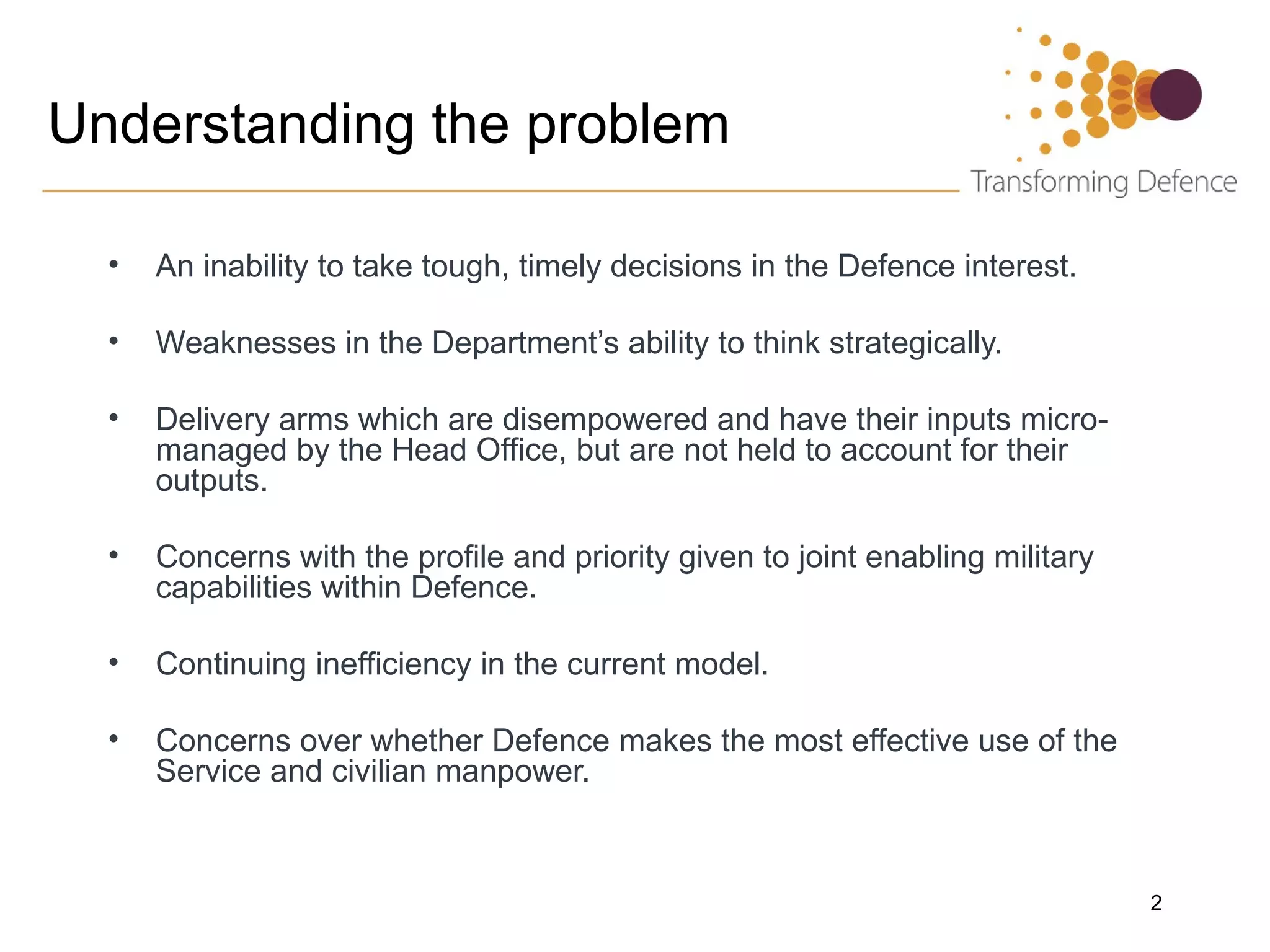 Understanding the problem

Transforming Defence

• An inability to take tough, timely decisions in the Defence interest.

• Weaknesses in the Department's ability to think strategically.

• Delivery arms which are disempowered and have their inputs micro-managed by the Head Office, but are not held to account for their outputs.

• Concerns with the profile and priority given to joint enabling military capabilities within Defence.

• Continuing inefficiency in the current model.

• Concerns over whether Defence makes the most effective use of the Service and civilian manpower.

2